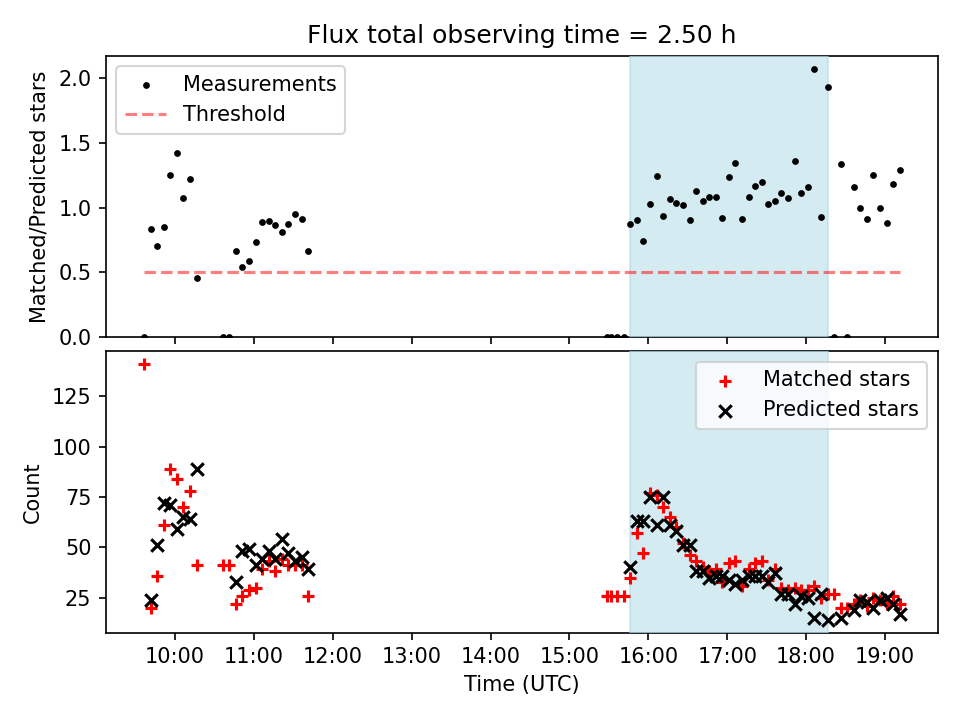 Flux total observing time = 2.50 h

Measurements
Threshold

Matched/Predicted stars

2.0
1.5
1.0
0.5
0.0

Matched stars
Predicted stars

Count

125
100
75
50
25

10:00 11:00 12:00 13:00 14:00 15:00 16:00 17:00 18:00 19:00

Time (UTC)